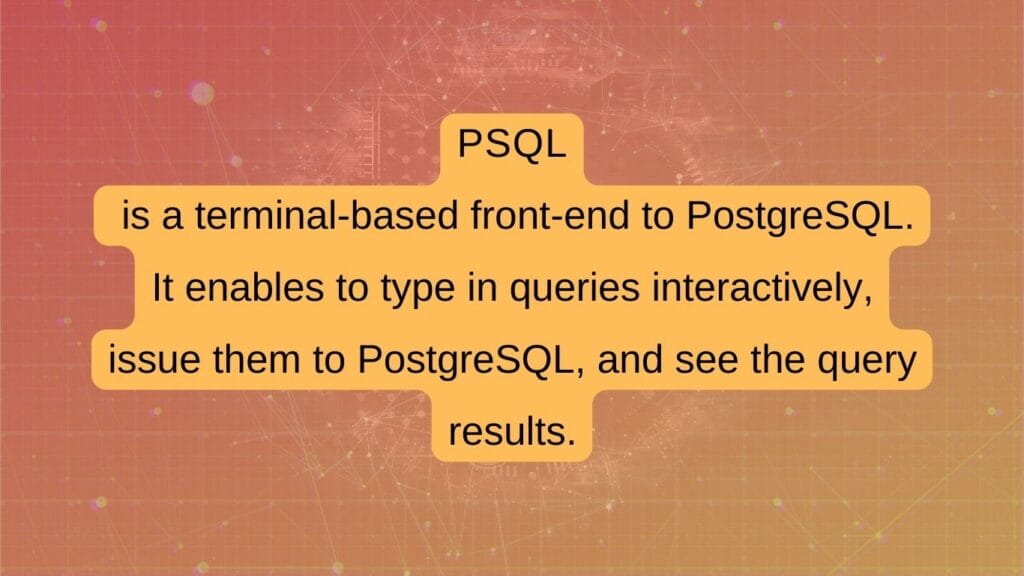 PSQL

is a terminal-based front-end to PostgreSQL. It enables to type in queries interactively, issue them to PostgreSQL, and see the query results.